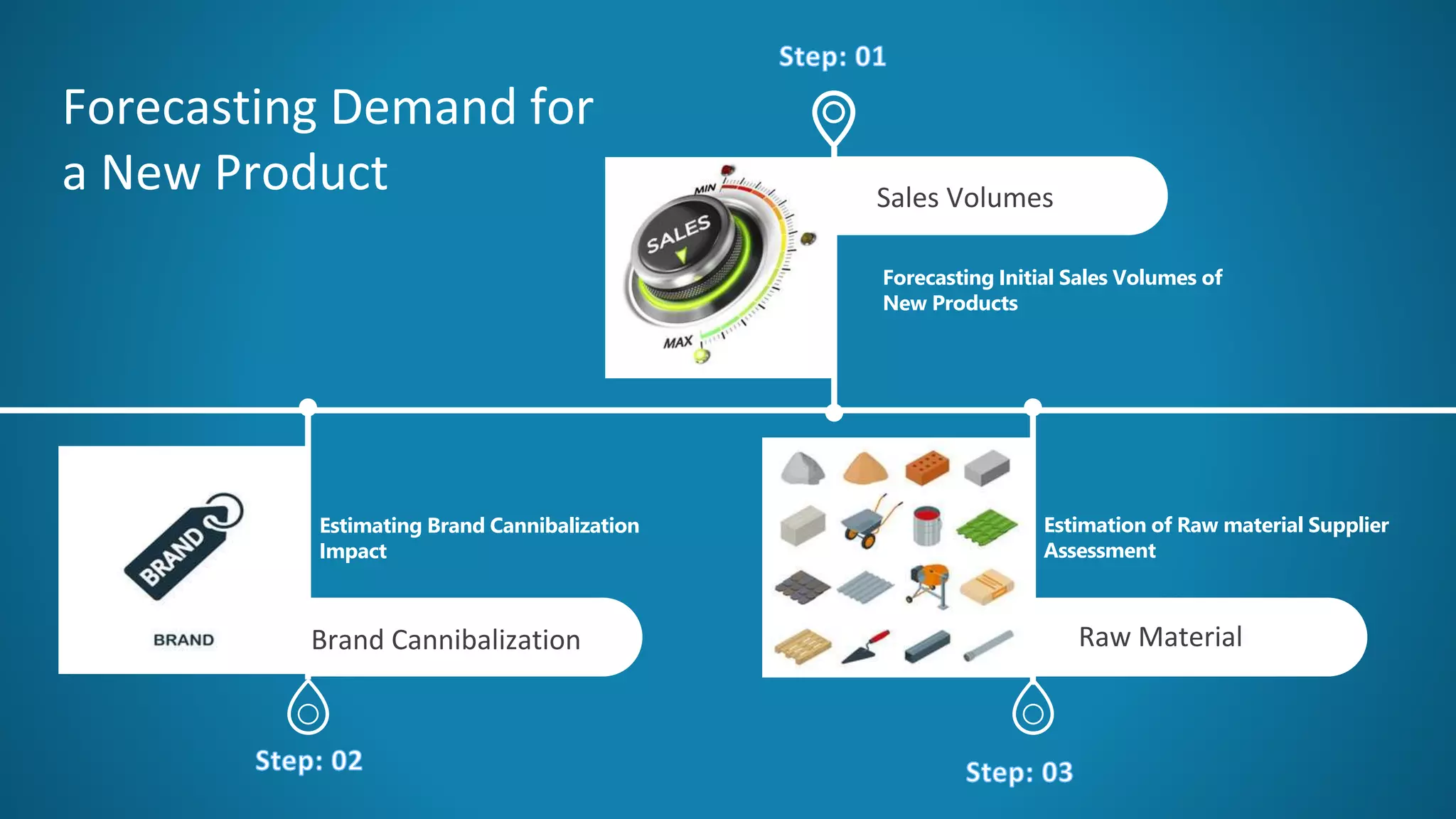 Forecasting Demand for a New Product

Step: 01

MIN
SALES
MAX

Sales Volumes

Forecasting Initial Sales Volumes of New Products

BRAND
BRAND

Estimating Brand Cannibalization Impact

Brand Cannibalization

Step: 02

Estimation of Raw material Supplier Assessment

Raw Material

Step: 03